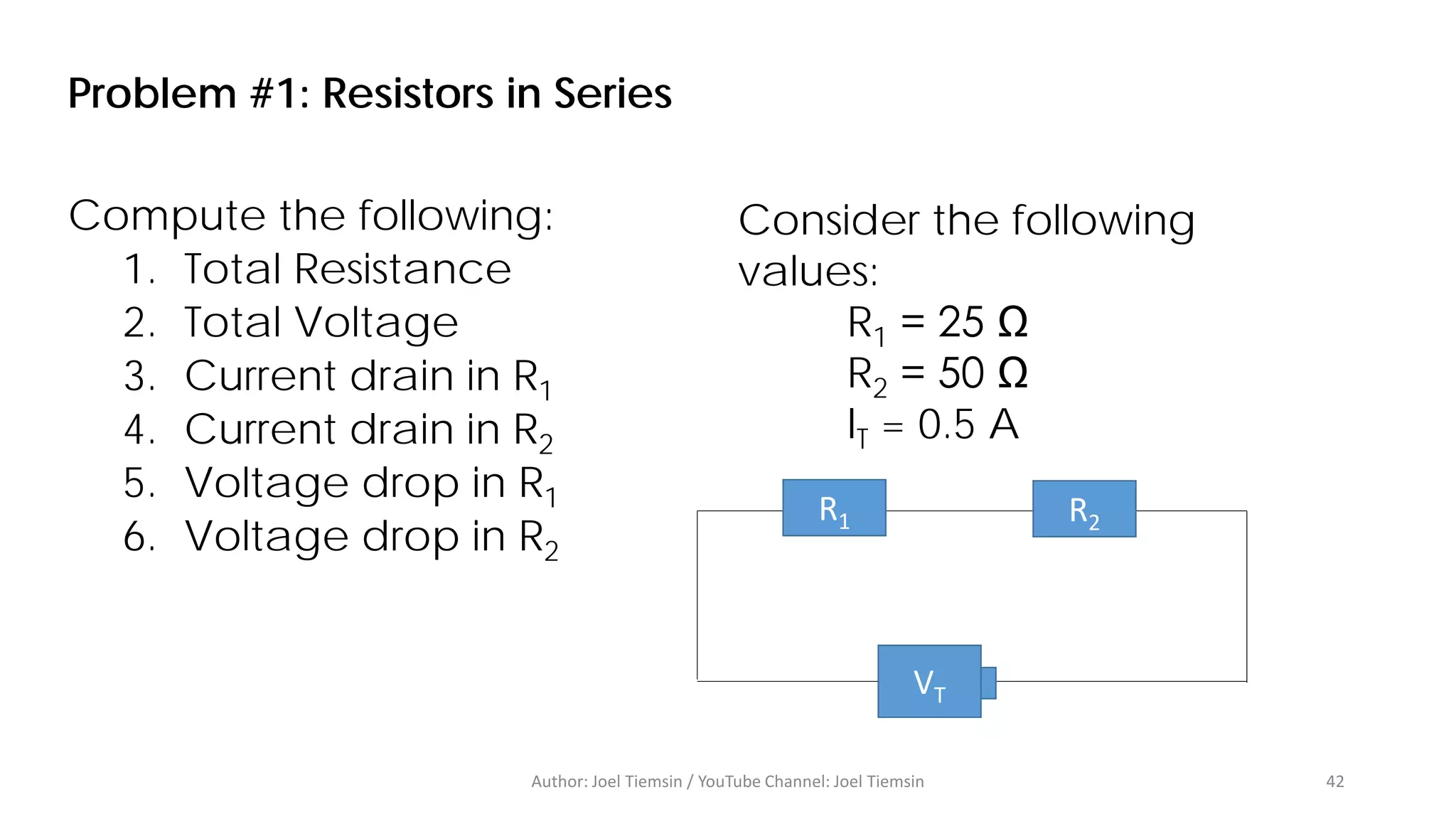 Problem #1: Resistors in Series

Compute the following:
1. Total Resistance
2. Total Voltage
3. Current drain in $R_1$
4. Current drain in $R_2$
5. Voltage drop in $R_1$
6. Voltage drop in $R_2$

Consider the following values:
$R_1 = 25\ \Omega$
$R_2 = 50\ \Omega$
$I_T = 0.5$ A

$R_1$
$R_2$
$V_T$

Author: Joel Tiemsin / YouTube Channel: Joel Tiemsin

42